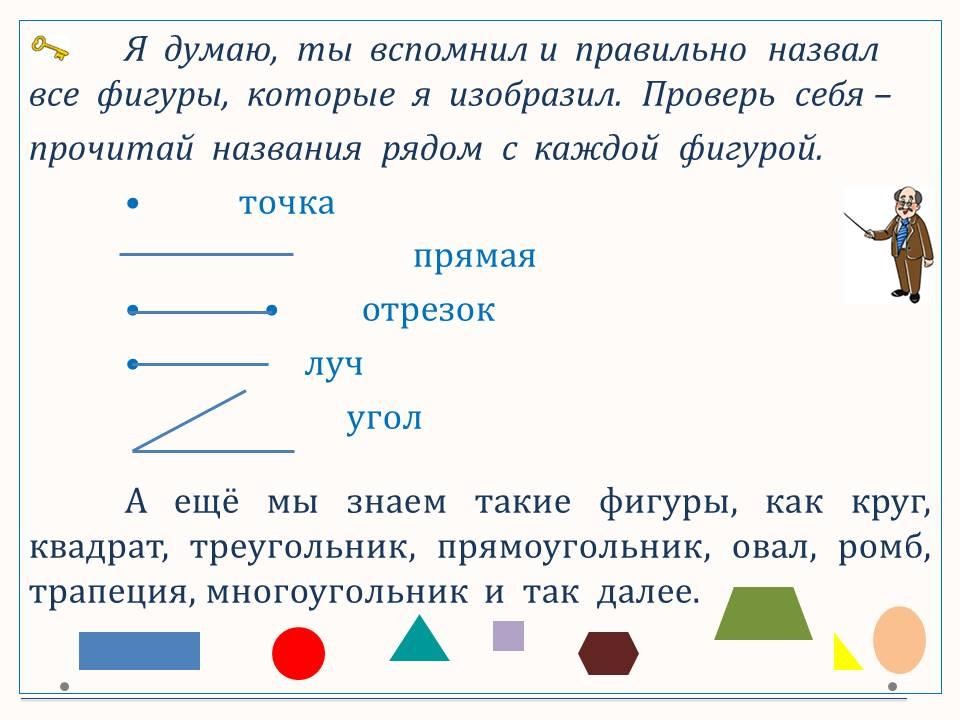 Я думаю, ты вспомнил и правильно назвал все фигуры, которые я изобразил. Проверь себя – прочитай названия рядом с каждой фигурой.

точка

прямая

отрезок

луч

угол

А ещё мы знаем такие фигуры, как круг, квадрат, треугольник, прямоугольник, овал, ромб, трапеция, многоугольник и так далее.